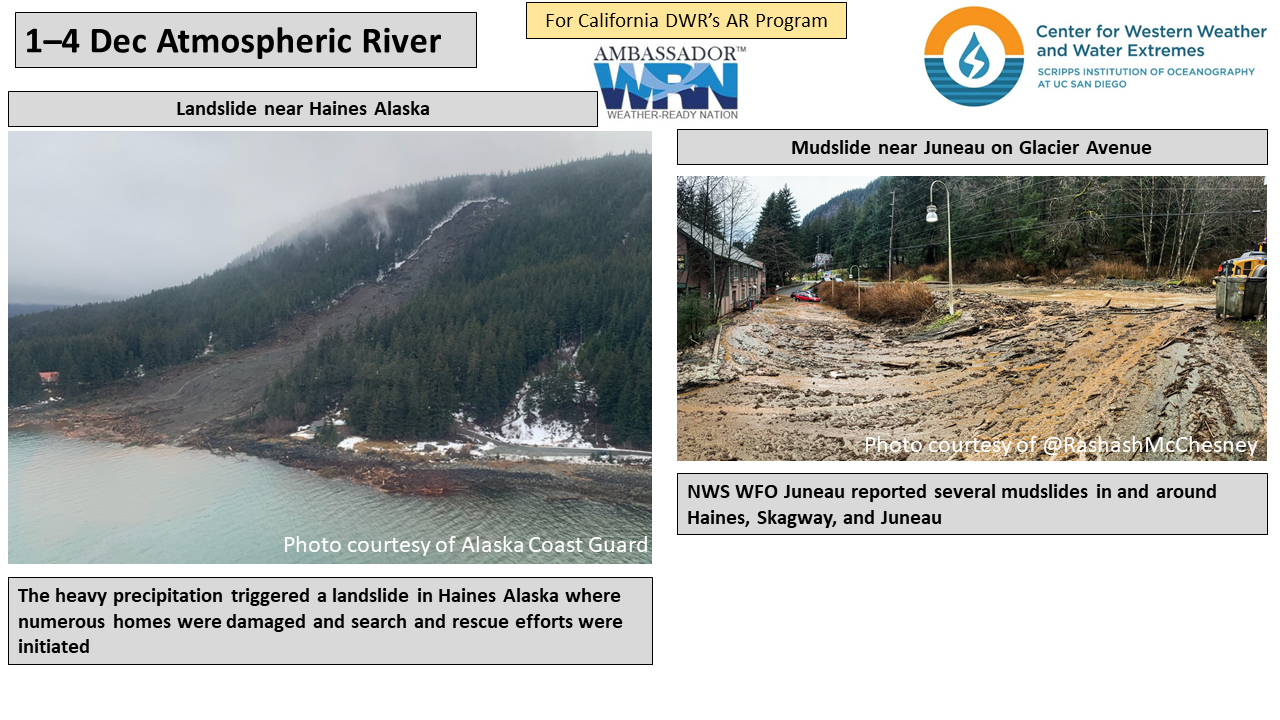 1–4 Dec Atmospheric River

For California DWR's AR Program

AMBASSADOR™
WRN
WEATHER-READY NATION

Center for Western Weather and Water Extremes
SCRIPPS INSTITUTION OF OCEANOGRAPHY AT UC SAN DIEGO

Landslide near Haines Alaska

Photo courtesy of Alaska Coast Guard

The heavy precipitation triggered a landslide in Haines Alaska where numerous homes were damaged and search and rescue efforts were initiated

Mudslide near Juneau on Glacier Avenue

Photo courtesy of @RashashMcChesney

NWS WFO Juneau reported several mudslides in and around Haines, Skagway, and Juneau